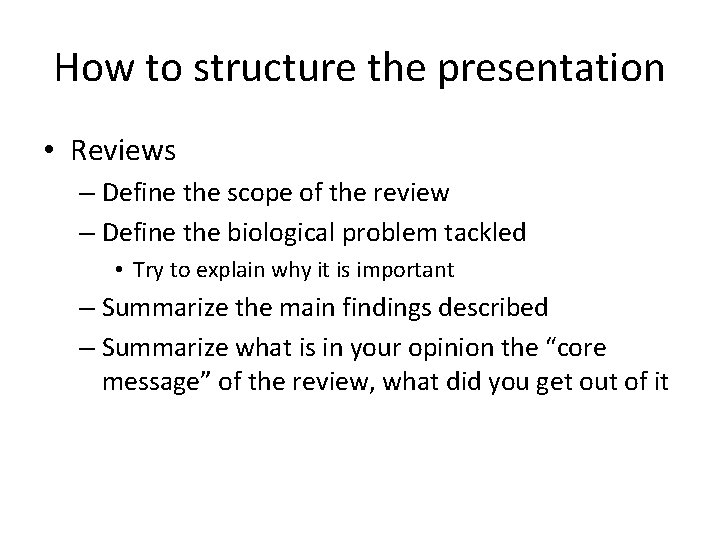 How to structure the presentation

• Reviews
– Define the scope of the review
– Define the biological problem tackled
• Try to explain why it is important
– Summarize the main findings described
– Summarize what is in your opinion the “core message” of the review, what did you get out of it